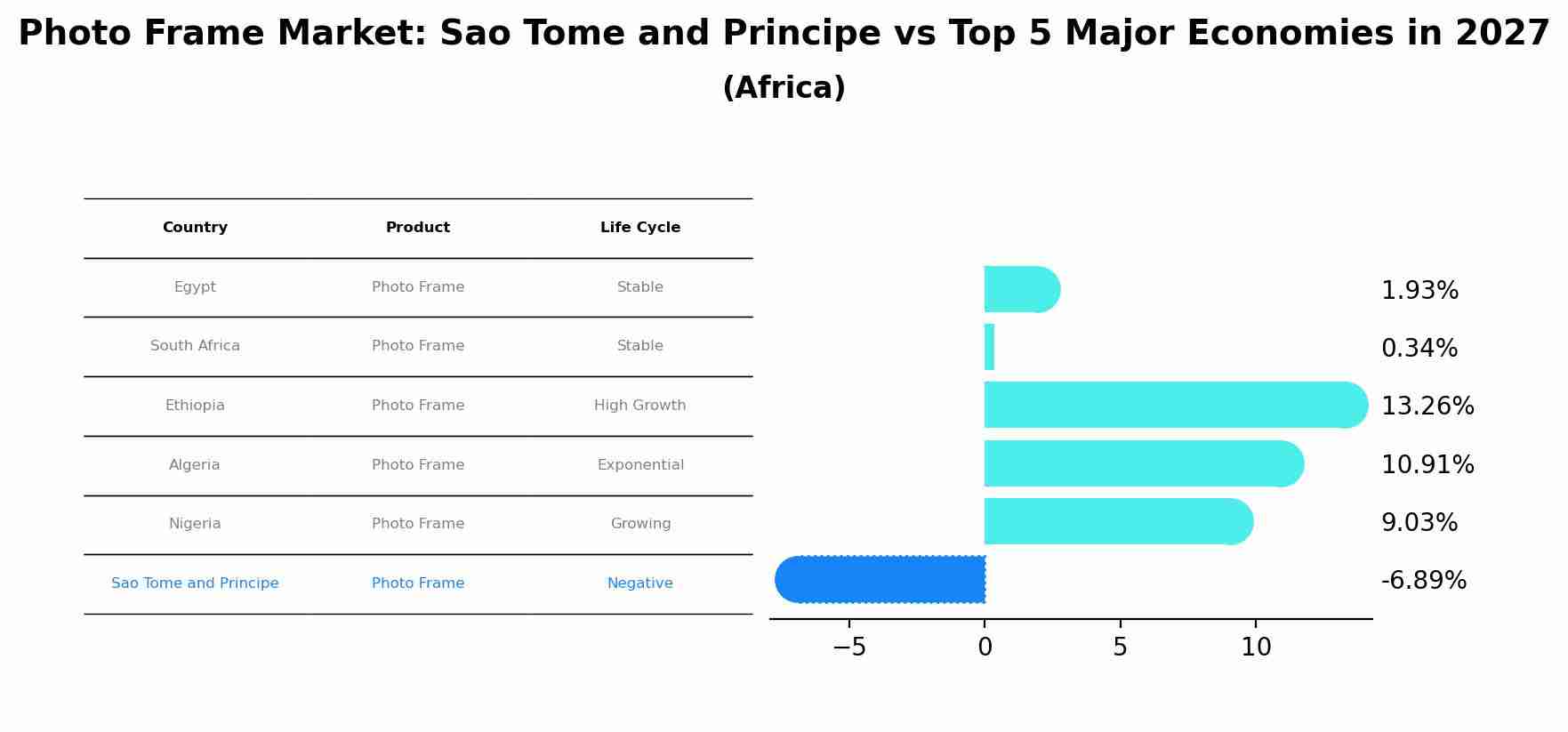 Photo Frame Market: Sao Tome and Principe vs Top 5 Major Economies in 2027
(Africa)

| Country | Product | Life Cycle |
|---|---|---|
| Egypt | Photo Frame | Stable |
| South Africa | Photo Frame | Stable |
| Ethiopia | Photo Frame | High Growth |
| Algeria | Photo Frame | Exponential |
| Nigeria | Photo Frame | Growing |
| Sao Tome and Principe | Photo Frame | Negative |

1.93%
0.34%
13.26%
10.91%
9.03%
-6.89%

−5
0
5
10